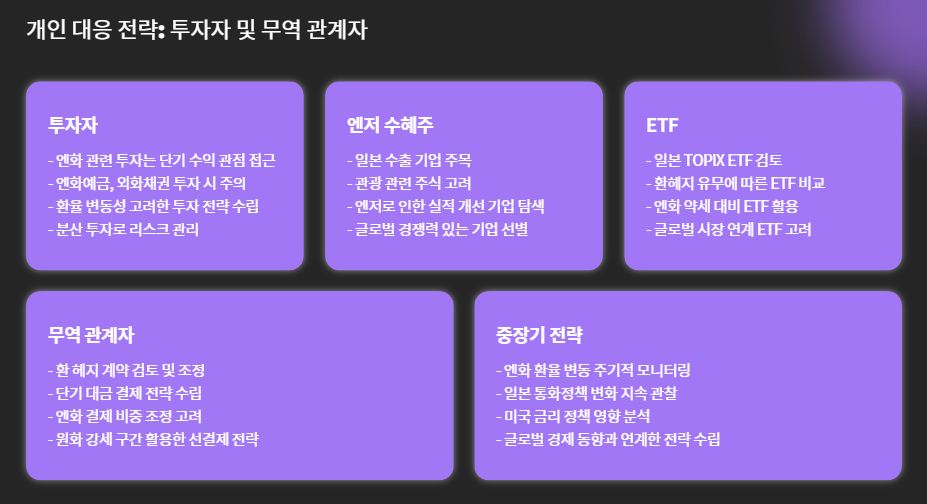 개인 대응 전략: 투자자 및 무역 관계자

투자자

- 엔화 관련 투자는 단기 수익 관점 접근
- 엔화예금, 외화채권 투자 시 주의
- 환율 변동성 고려한 투자 전략 수립
- 분산 투자로 리스크 관리

엔저 수혜주

- 일본 수출 기업 주목
- 관광 관련 주식 고려
- 엔저로 인한 실적 개선 기업 탐색
- 글로벌 경쟁력 있는 기업 선별

ETF

- 일본 TOPIX ETF 검토
- 환헤지 유무에 따른 ETF 비교
- 엔화 약세 대비 ETF 활용
- 글로벌 시장 연계 ETF 고려

무역 관계자

- 환 헤지 계약 검토 및 조정
- 단기 대금 결제 전략 수립
- 엔화 결제 비중 조정 고려
- 원화 강세 구간 활용한 선결제 전략

중장기 전략

- 엔화 환율 변동 주기적 모니터링
- 일본 통화정책 변화 지속 관찰
- 미국 금리 정책 영향 분석
- 글로벌 경제 동향과 연계한 전략 수립